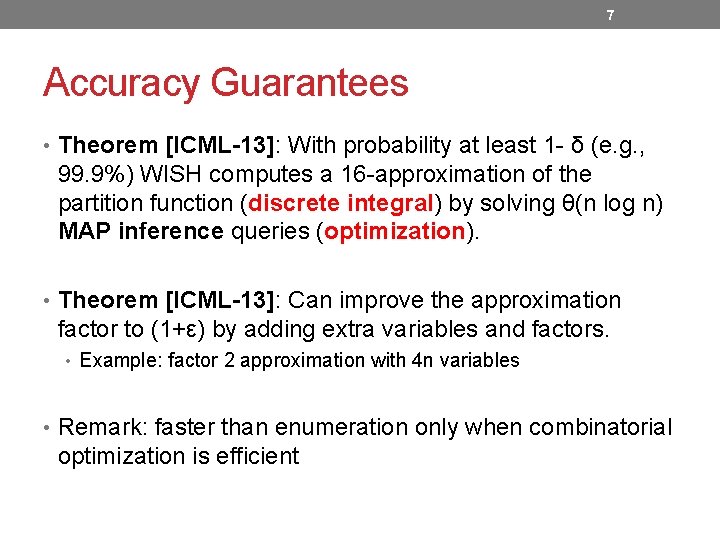 7

Accuracy Guarantees

• Theorem [ICML-13]: With probability at least 1- δ (e.g., 99.9%) WISH computes a 16-approximation of the partition function (discrete integral) by solving θ(n log n) MAP inference queries (optimization).

• Theorem [ICML-13]: Can improve the approximation factor to (1+ε) by adding extra variables and factors.
  • Example: factor 2 approximation with 4n variables

• Remark: faster than enumeration only when combinatorial optimization is efficient